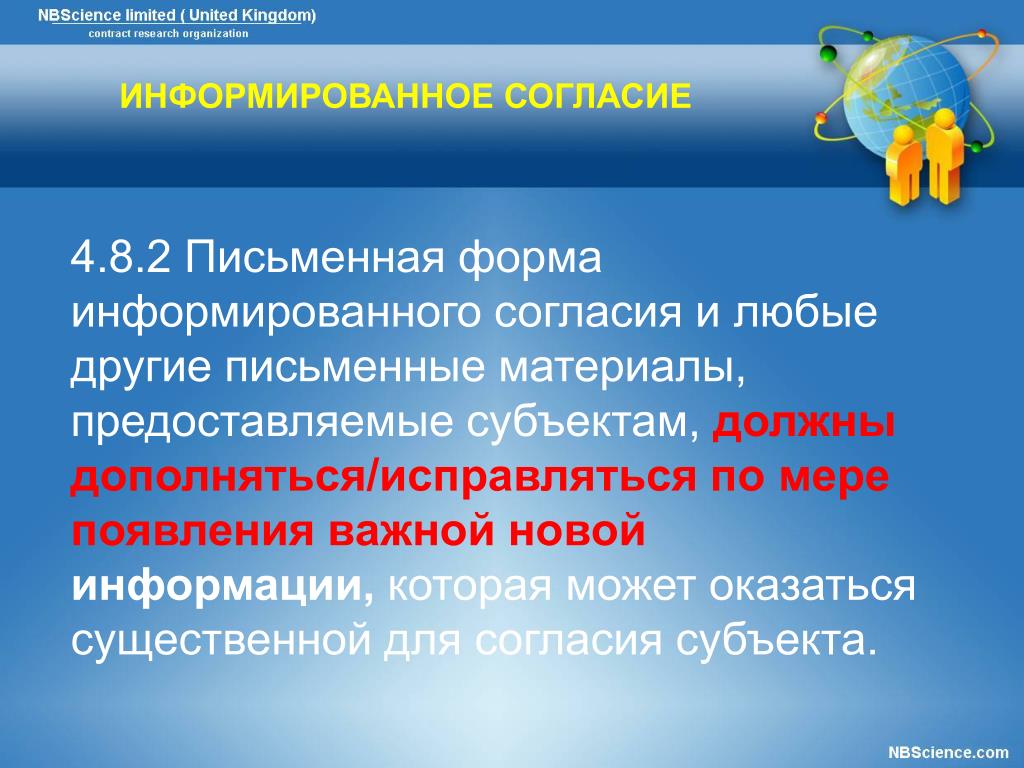 NBScience limited ( United Kingdom)
contract research organization

ИНФОРМИРОВАННОЕ СОГЛАСИЕ

4.8.2 Письменная форма информированного согласия и любые другие письменные материалы, предоставляемые субъектам, должны дополняться/исправляться по мере появления важной новой информации, которая может оказаться существенной для согласия субъекта.

NBScience.com